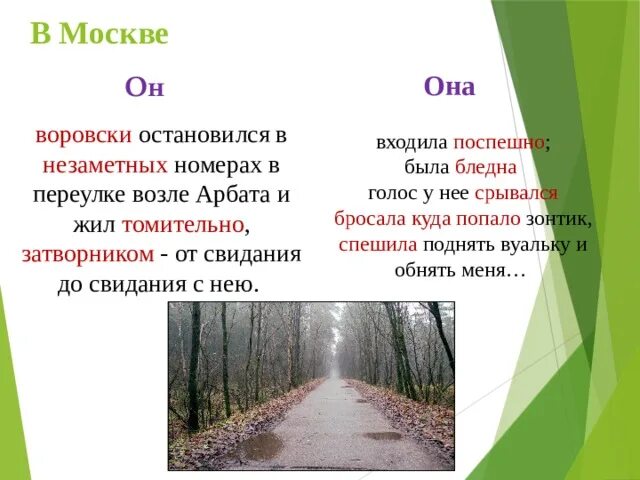 В Москве

Он

воровски остановился в незаметных номерах в переулке возле Арбата и жил томительно, затворником - от свидания до свидания с нею.

Она

входила поспешно;
была бледна
голос у нее срывался
бросала куда попало зонтик,
спешила поднять вуальку и обнять меня…